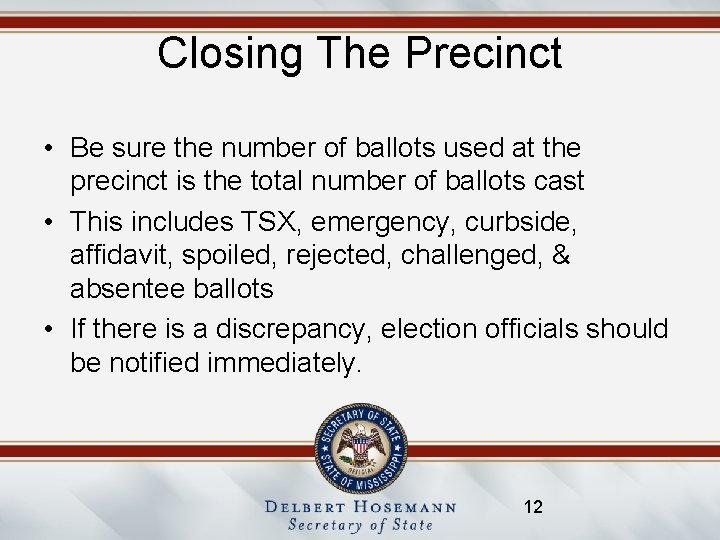 Closing The Precinct

• Be sure the number of ballots used at the precinct is the total number of ballots cast

• This includes TSX, emergency, curbside, affidavit, spoiled, rejected, challenged, & absentee ballots

• If there is a discrepancy, election officials should be notified immediately.

SECRETARY OF STATE
OFFICIAL
STATE OF MISSISSIPPI

DELBERT HOSEMANN
Secretary of State

12